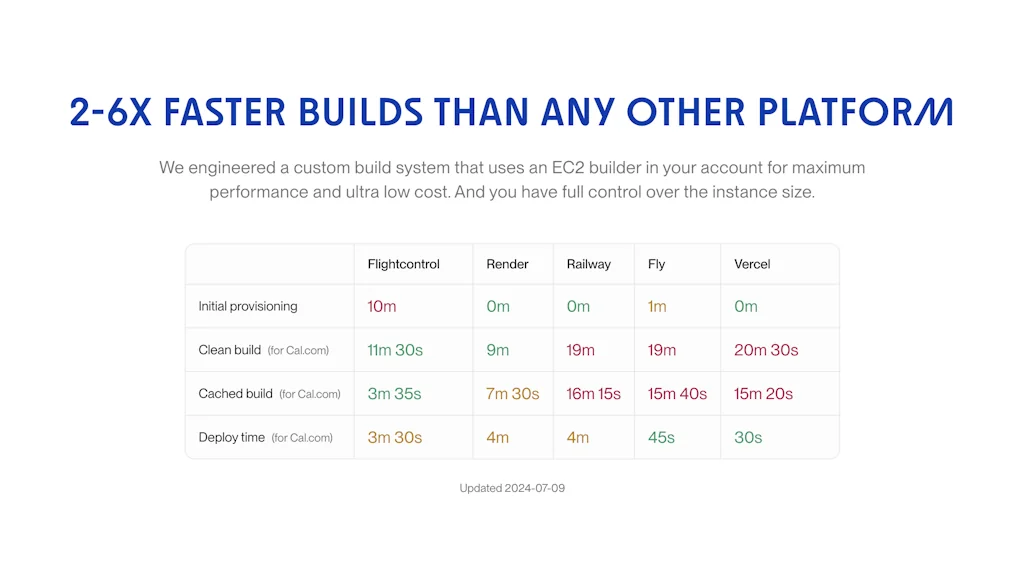 2-6X FASTER BUILDS THAN ANY OTHER PLATFORM

We engineered a custom build system that uses an EC2 builder in your account for maximum performance and ultra low cost. And you have full control over the instance size.

| | Flightcontrol | Render | Railway | Fly | Vercel |
|---|---|---|---|---|---|
| Initial provisioning | 10m | 0m | 0m | 1m | 0m |
| Clean build (for Cal.com) | 11m 30s | 9m | 19m | 19m | 20m 30s |
| Cached build (for Cal.com) | 3m 35s | 7m 30s | 16m 15s | 15m 40s | 15m 20s |
| Deploy time (for Cal.com) | 3m 30s | 4m | 4m | 45s | 30s |

Updated 2024-07-09